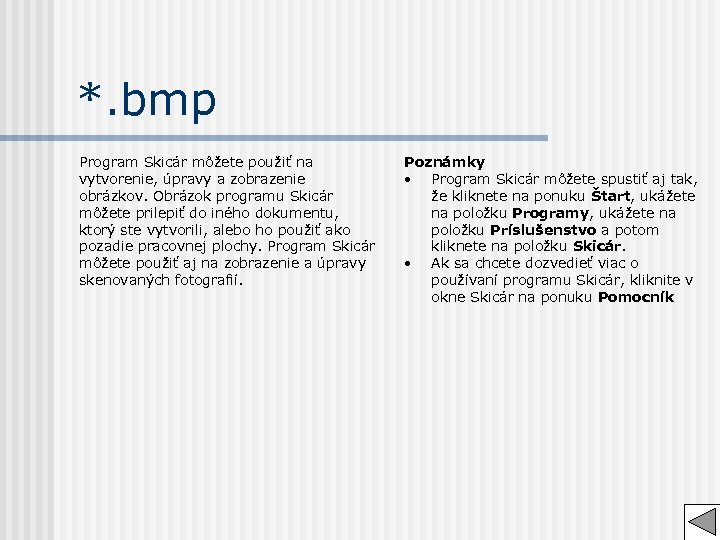 *.bmp

Program Skicár môžete použiť na vytvorenie, úpravy a zobrazenie obrázkov. Obrázok programu Skicár môžete prilepiť do iného dokumentu, ktorý ste vytvorili, alebo ho použiť ako pozadie pracovnej plochy. Program Skicár môžete použiť aj na zobrazenie a úpravy skenovaných fotografií.

Poznámky
• Program Skicár môžete spustiť aj tak, že kliknete na ponuku Štart, ukážete na položku Programy, ukážete na položku Príslušenstvo a potom kliknete na položku Skicár.
• Ak sa chcete dozvedieť viac o používaní programu Skicár, kliknite v okne Skicár na ponuku Pomocník